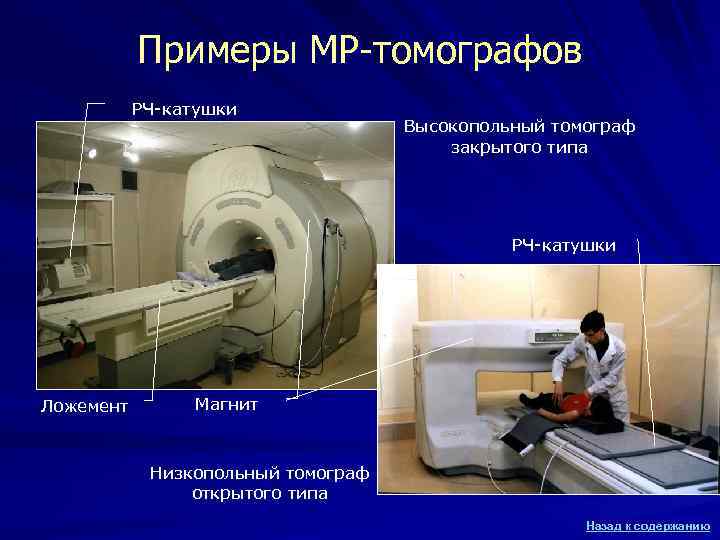 Примеры МР-томографов

РЧ-катушки

Высокопольный томограф закрытого типа

РЧ-катушки

Ложемент

Магнит

Низкопольный томограф открытого типа

Назад к содержанию